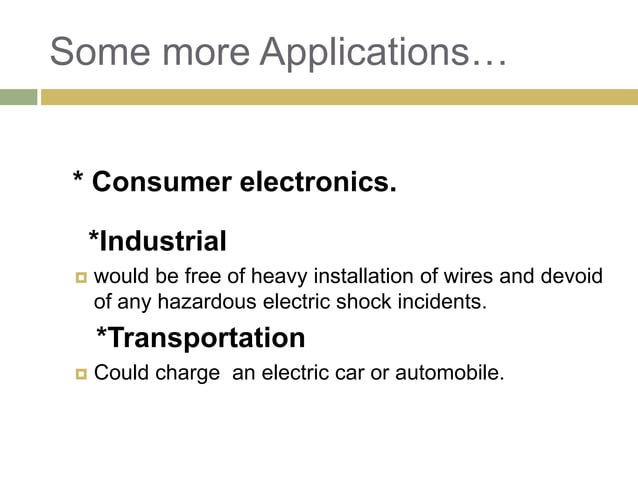 Some more Applications…

* Consumer electronics.

*Industrial

would be free of heavy installation of wires and devoid of any hazardous electric shock incidents.

*Transportation

Could charge an electric car or automobile.